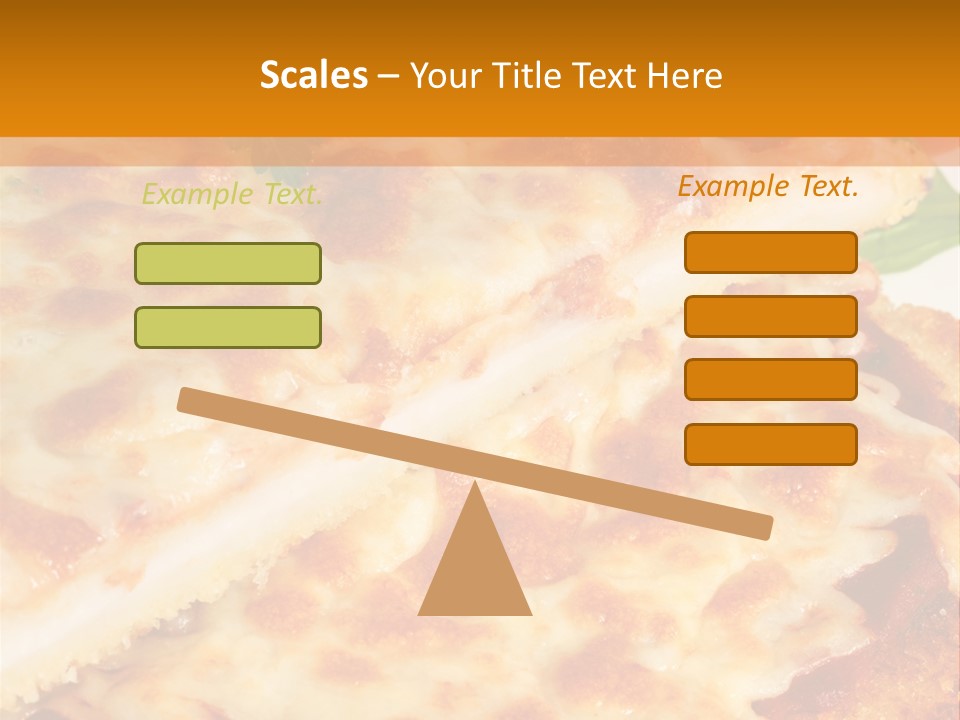 Scales – Your Title Text Here

Example Text.

Example Text.